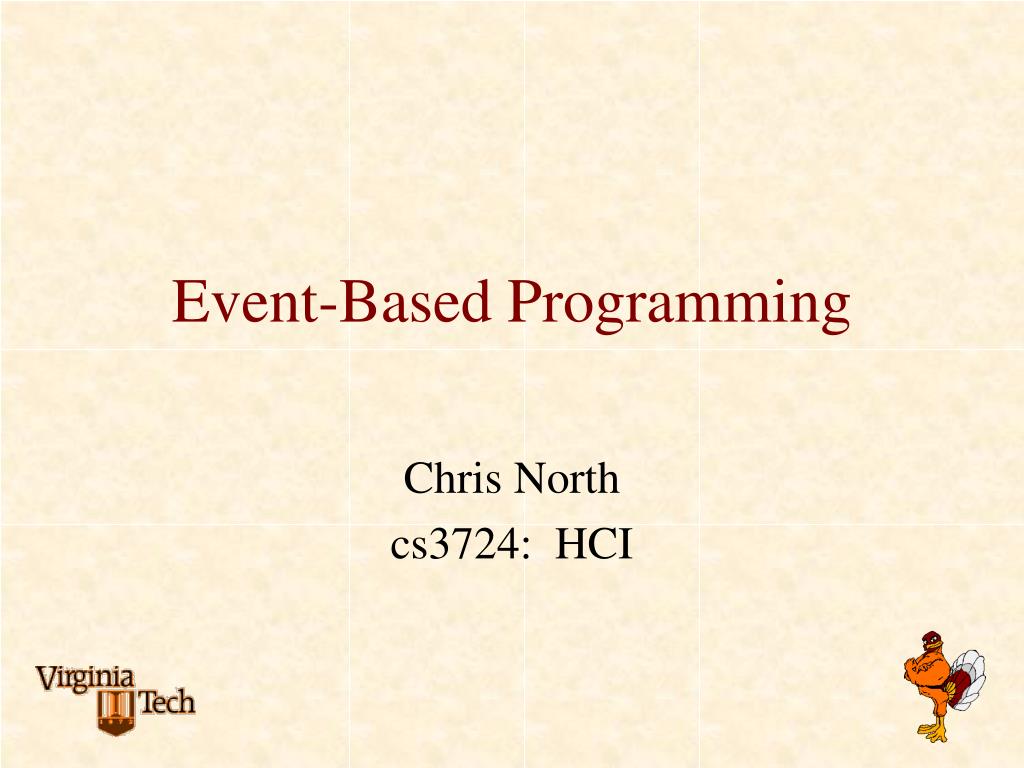 Event-Based Programming

Chris North
cs3724: HCI

Virginia Tech